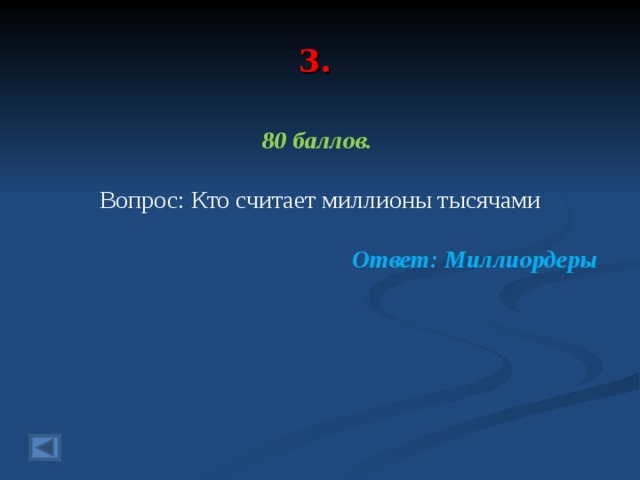 3.

80 баллов.

Вопрос: Кто считает миллионы тысячами

Ответ: Миллиордеры